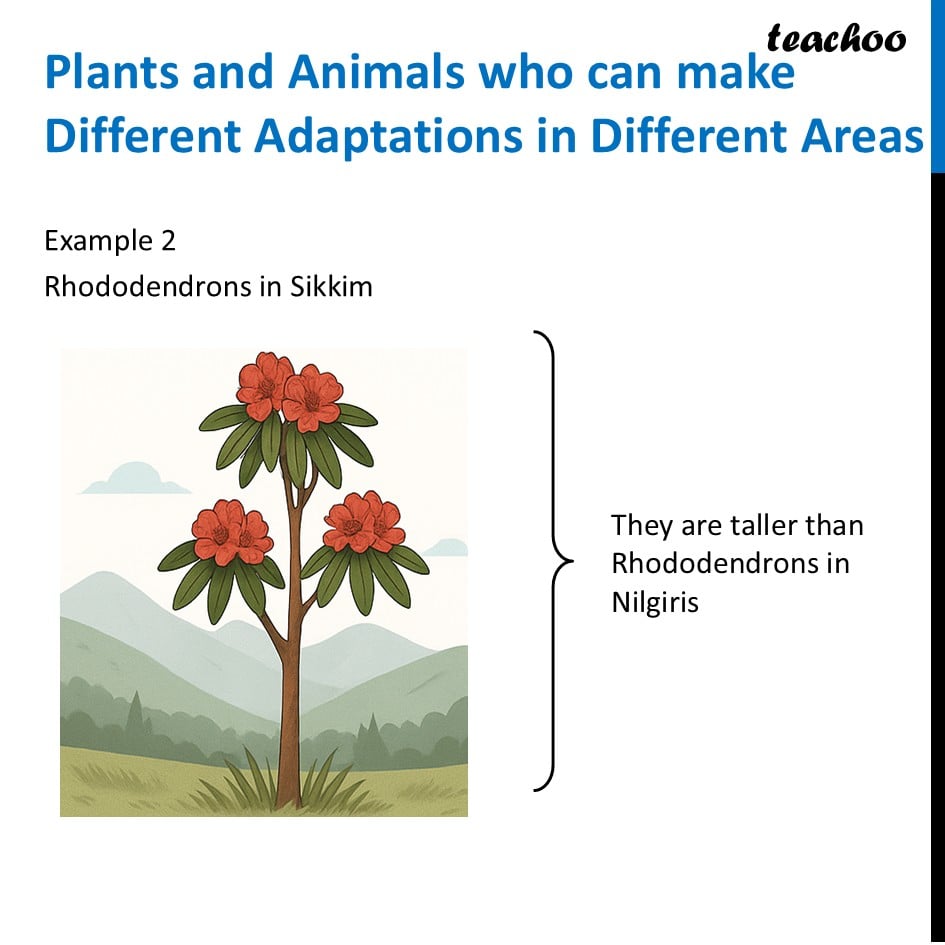 teachoo

Plants and Animals who can make Different Adaptations in Different Areas

Example 2

Rhododendrons in Sikkim

They are taller than Rhododendrons in Nilgiris